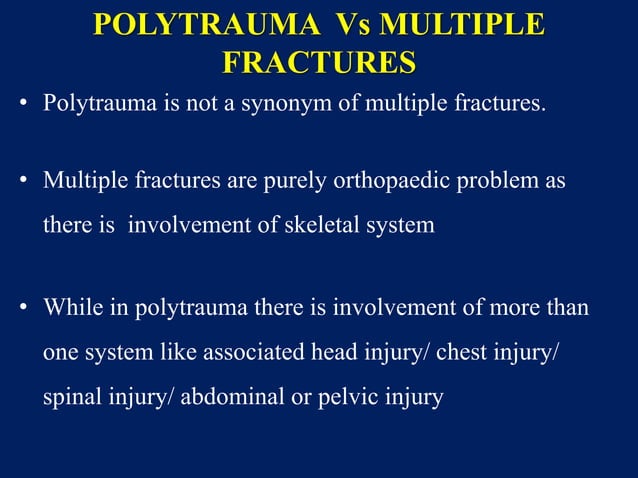 POLYTRAUMA Vs MULTIPLE FRACTURES

• Polytrauma is not a synonym of multiple fractures.

• Multiple fractures are purely orthopaedic problem as there is involvement of skeletal system

• While in polytrauma there is involvement of more than one system like associated head injury/ chest injury/ spinal injury/ abdominal or pelvic injury